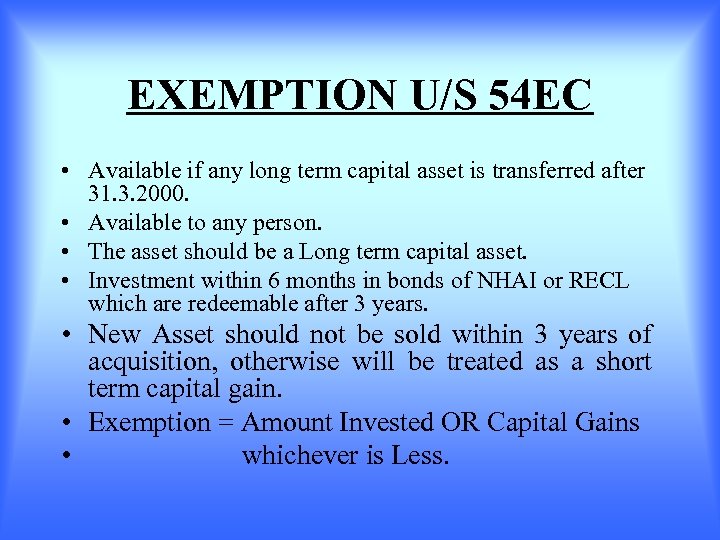 EXEMPTION U/S 54EC

• Available if any long term capital asset is transferred after 31.3.2000.
• Available to any person.
• The asset should be a Long term capital asset.
• Investment within 6 months in bonds of NHAI or RECL which are redeemable after 3 years.
• New Asset should not be sold within 3 years of acquisition, otherwise will be treated as a short term capital gain.
• Exemption = Amount Invested OR Capital Gains
• whichever is Less.